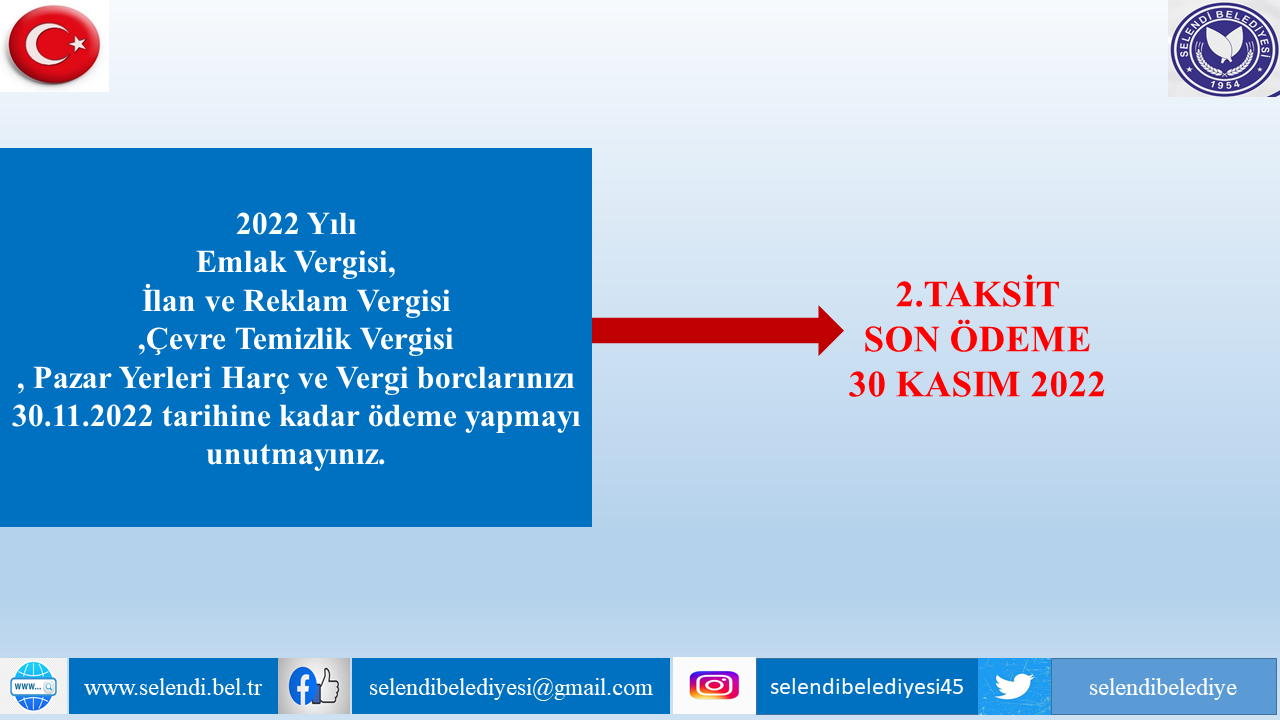 SELENDİ BELEDİYESİ
1954

2022 Yılı
Emlak Vergisi,
İlan ve Reklam Vergisi
,Çevre Temizlik Vergisi
, Pazar Yerleri Harç ve Vergi borclarınızı 30.11.2022 tarihine kadar ödeme yapmayı unutmayınız.

2.TAKSİT
SON ÖDEME
30 KASIM 2022

www.selendi.bel.tr
selendibelediyesi@gmail.com
selendibelediyesi45
selendibelediye